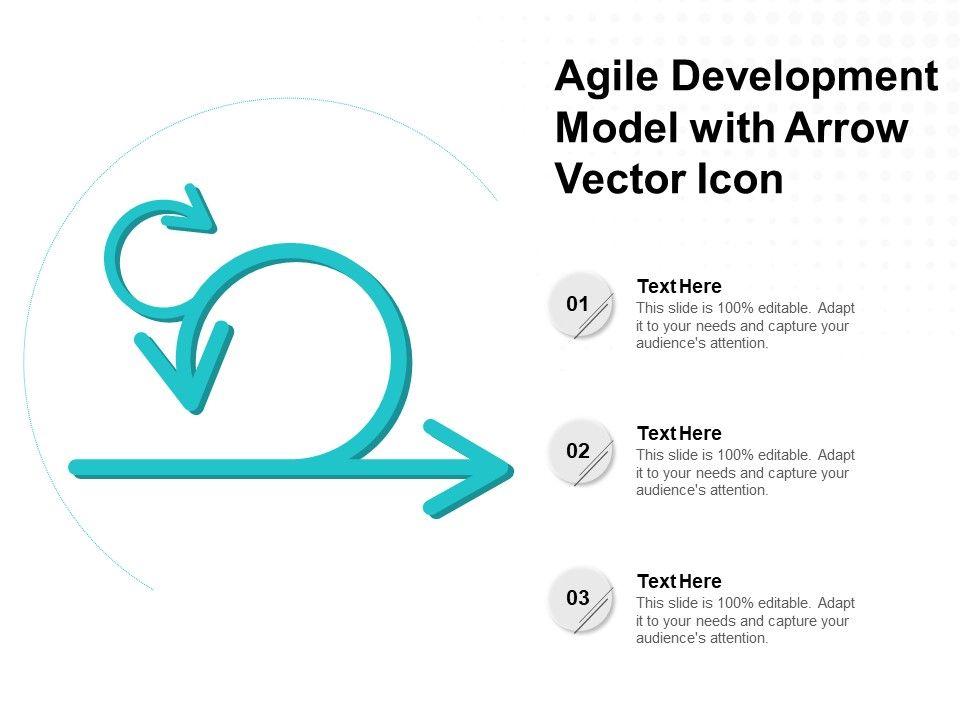 Agile Development Model with Arrow Vector Icon

01
Text Here
This slide is 100% editable. Adapt it to your needs and capture your audience's attention.

02
Text Here
This slide is 100% editable. Adapt it to your needs and capture your audience's attention.

03
Text Here
This slide is 100% editable. Adapt it to your needs and capture your audience's attention.